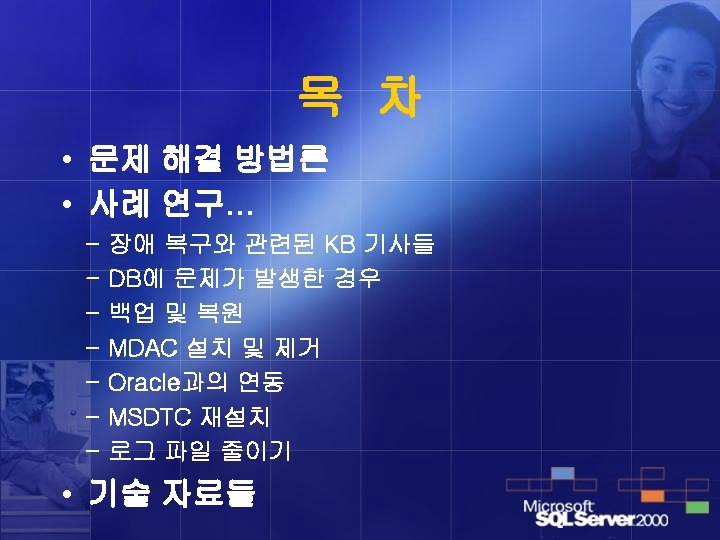 목 차

• 문제 해결 방법론
• 사례 연구…
 – 장애 복구와 관련된 KB 기사들
 – DB에 문제가 발생한 경우
 – 백업 및 복원
 – MDAC 설치 및 제거
 – Oracle과의 연동
 – MSDTC 재설치
 – 로그 파일 줄이기
• 기술 자료들

Microsoft SQL Server 2000